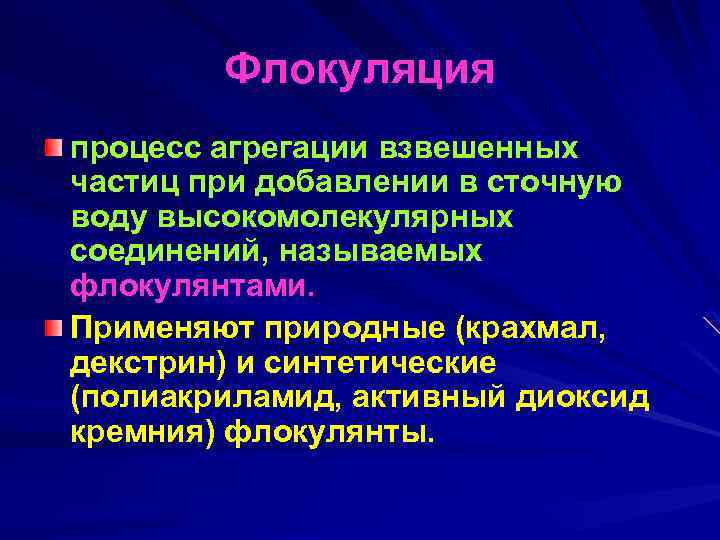 Флокуляция

процесс агрегации взвешенных частиц при добавлении в сточную воду высокомолекулярных соединений, называемых флокулянтами.

Применяют природные (крахмал, декстрин) и синтетические (полиакриламид, активный диоксид кремния) флокулянты.